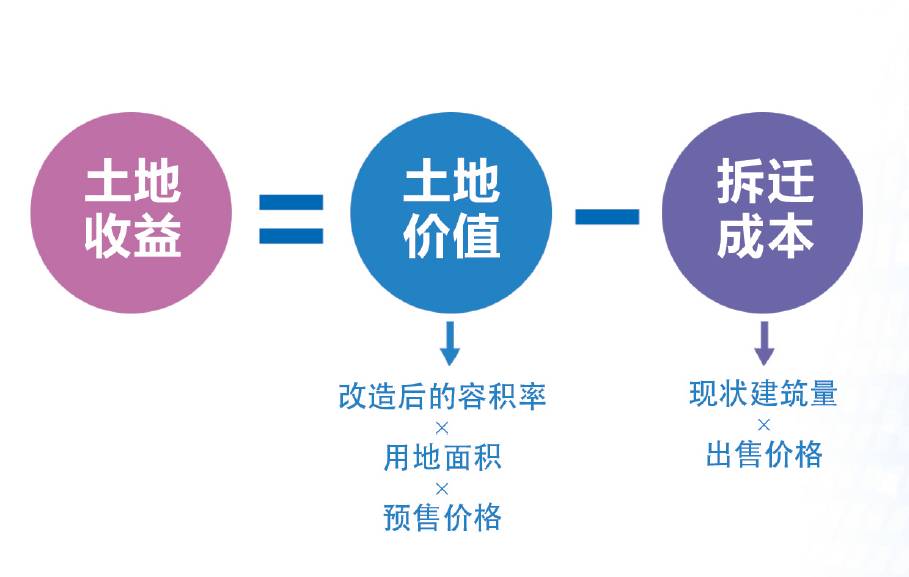 土地收益 = 土地价值 − 拆迁成本

改造后的容积率
×
用地面积
×
预售价格

现状建筑量
×
出售价格